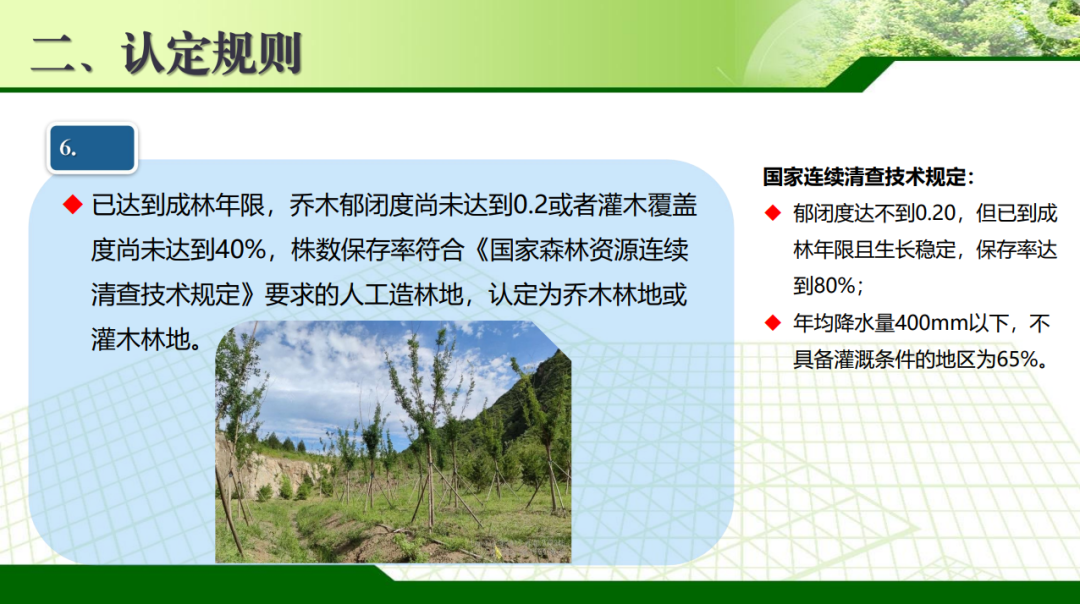 二、认定规则

6.

◆ 已达到成林年限，乔木郁闭度尚未达到0.2或者灌木覆盖度尚未达到40%，株数保存率符合《国家森林资源连续清查技术规定》要求的人工造林地，认定为乔木林地或灌木林地。

国家连续清查技术规定：

◆ 郁闭度达不到0.20，但已到成林年限且生长稳定，保存率达到80%；

◆ 年均降水量400mm以下，不具备灌溉条件的地区为65%。